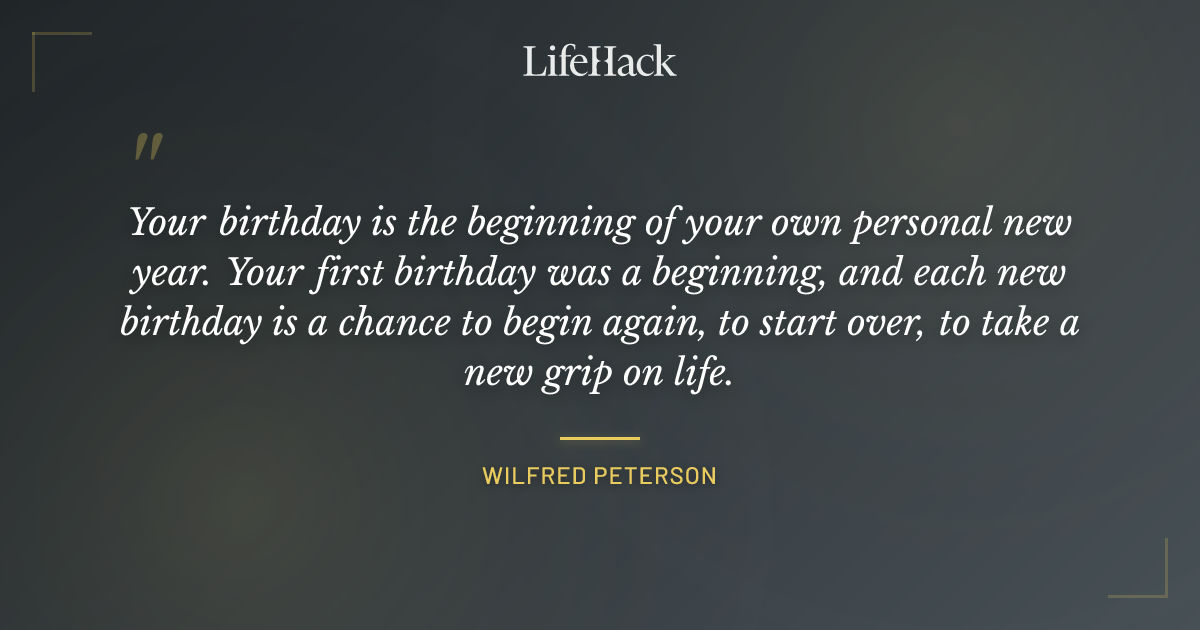 LifeHack

"

Your birthday is the beginning of your own personal new year. Your first birthday was a beginning, and each new birthday is a chance to begin again, to start over, to take a new grip on life.

WILFRED PETERSON